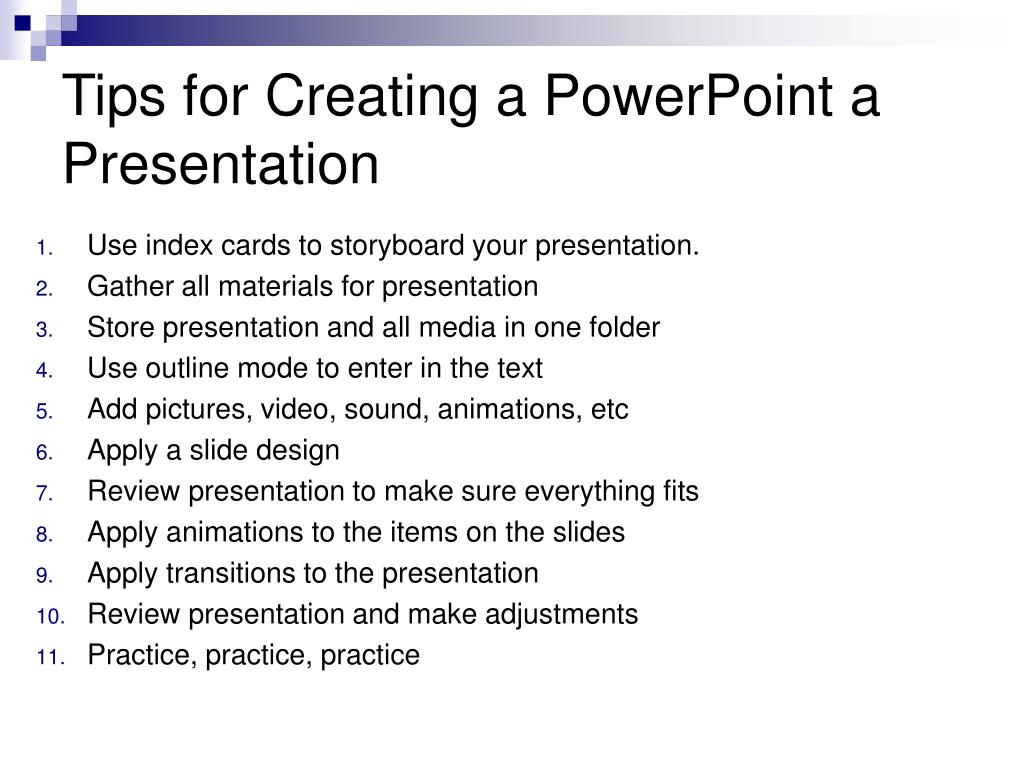 Tips for Creating a PowerPoint a Presentation

1. Use index cards to storyboard your presentation.
2. Gather all materials for presentation
3. Store presentation and all media in one folder
4. Use outline mode to enter in the text
5. Add pictures, video, sound, animations, etc
6. Apply a slide design
7. Review presentation to make sure everything fits
8. Apply animations to the items on the slides
9. Apply transitions to the presentation
10. Review presentation and make adjustments
11. Practice, practice, practice